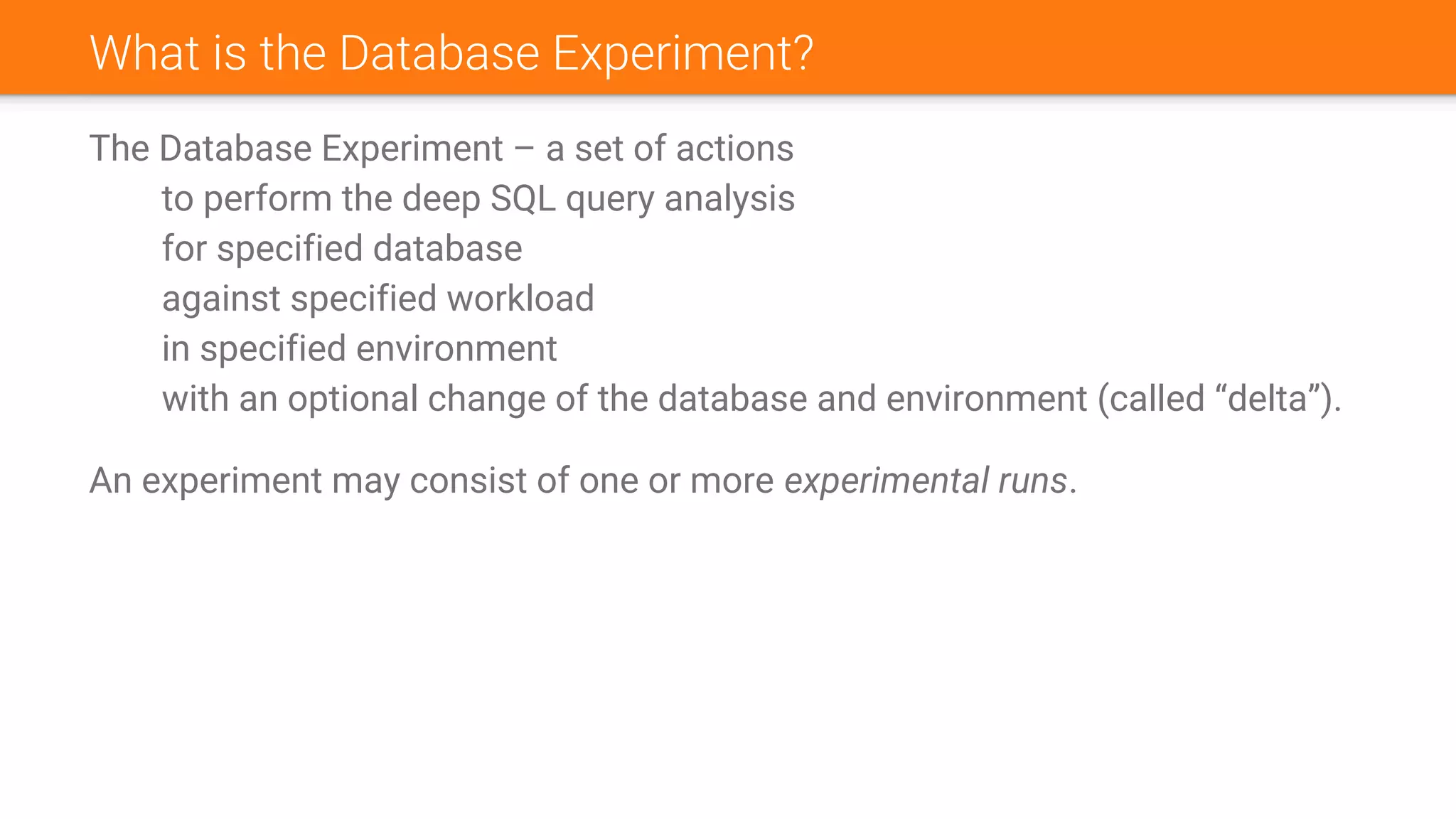 What is the Database Experiment?

The Database Experiment – a set of actions
to perform the deep SQL query analysis
for specified database
against specified workload
in specified environment
with an optional change of the database and environment (called “delta”).

An experiment may consist of one or more experimental runs.